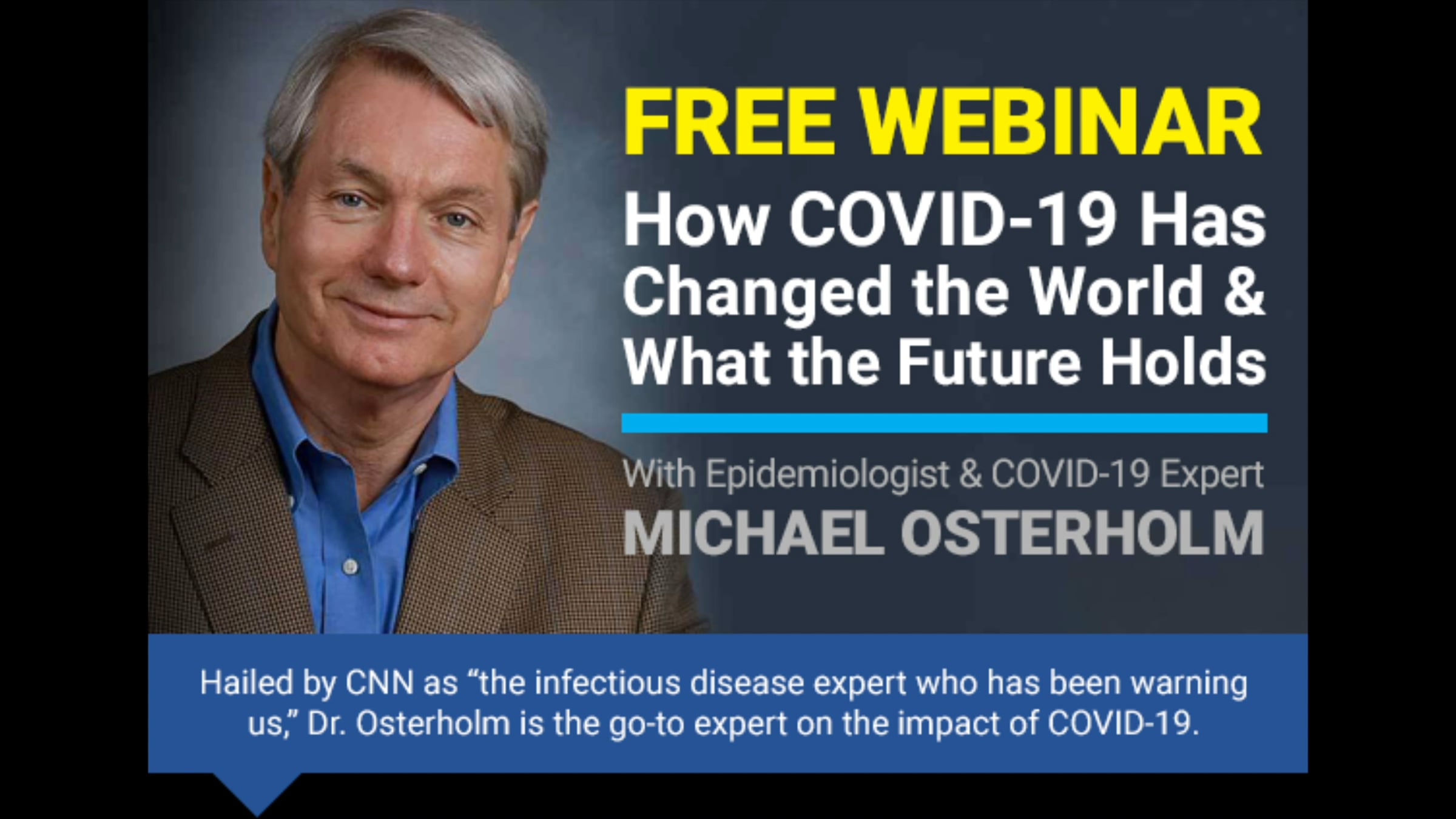 FREE WEBINAR

How COVID-19 Has Changed the World & What the Future Holds

With Epidemiologist & COVID-19 Expert

MICHAEL OSTERHOLM

Hailed by CNN as “the infectious disease expert who has been warning us,” Dr. Osterholm is the go-to expert on the impact of COVID-19.